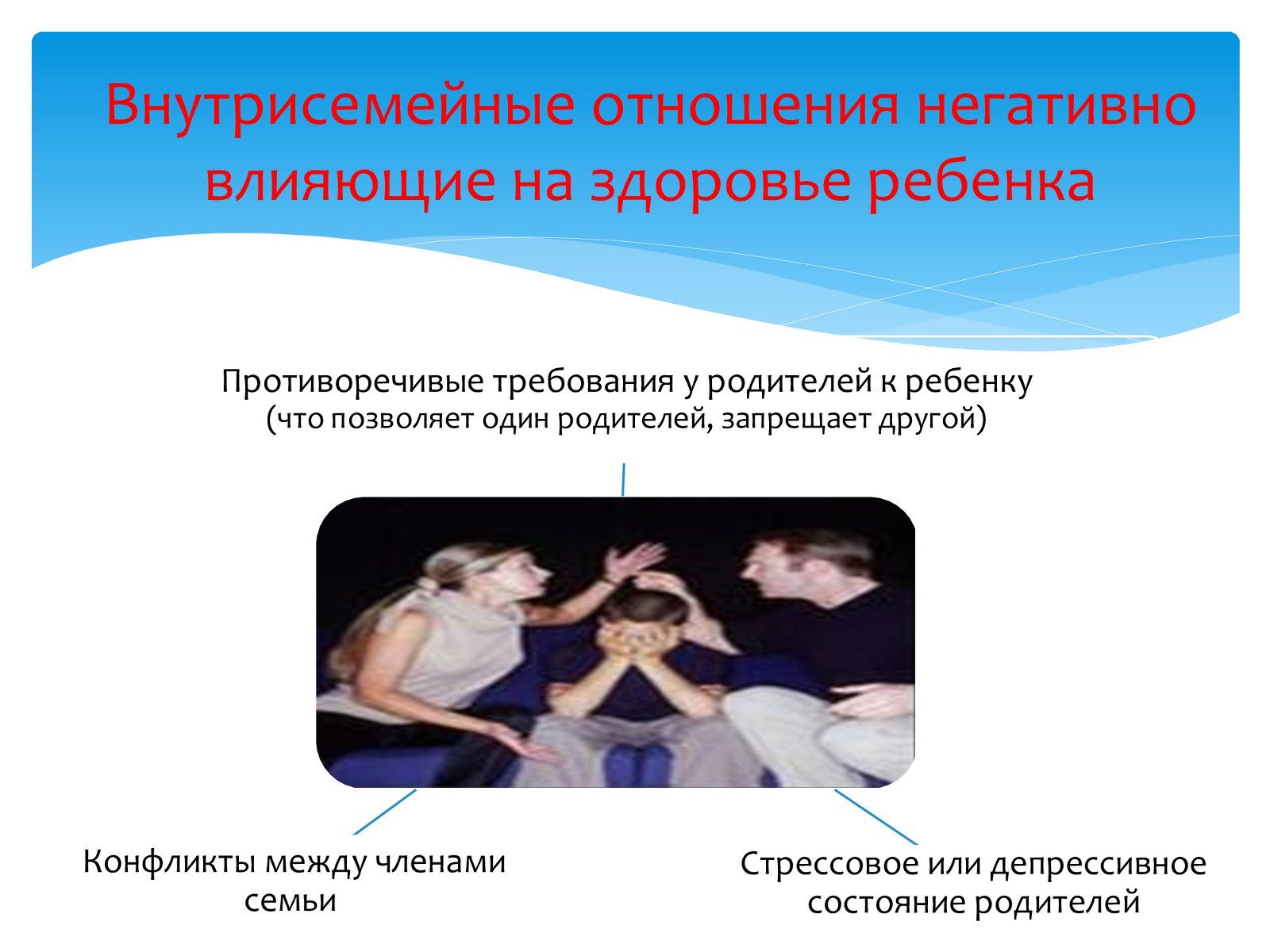 Внутрисемейные отношения негативно влияющие на здоровье ребенка

Противоречивые требования у родителей к ребенку
(что позволяет один родителей, запрещает другой)

Конфликты между членами семьи

Стрессовое или депрессивное состояние родителей